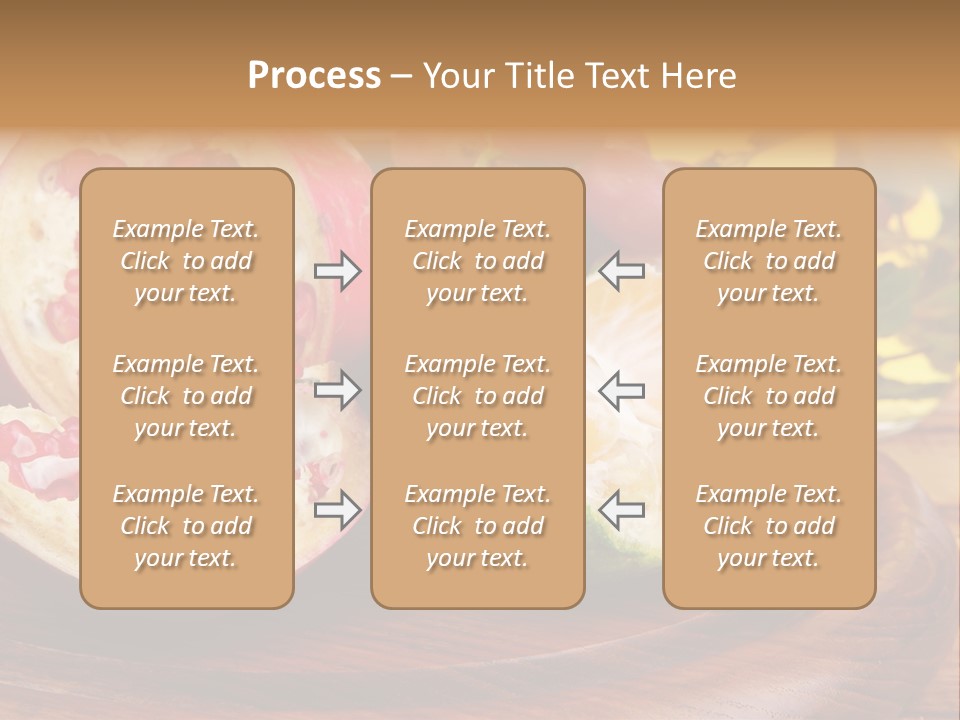 Process – Your Title Text Here

Example Text. Click to add your text.

Example Text. Click to add your text.

Example Text. Click to add your text.

Example Text. Click to add your text.

Example Text. Click to add your text.

Example Text. Click to add your text.

Example Text. Click to add your text.

Example Text. Click to add your text.

Example Text. Click to add your text.